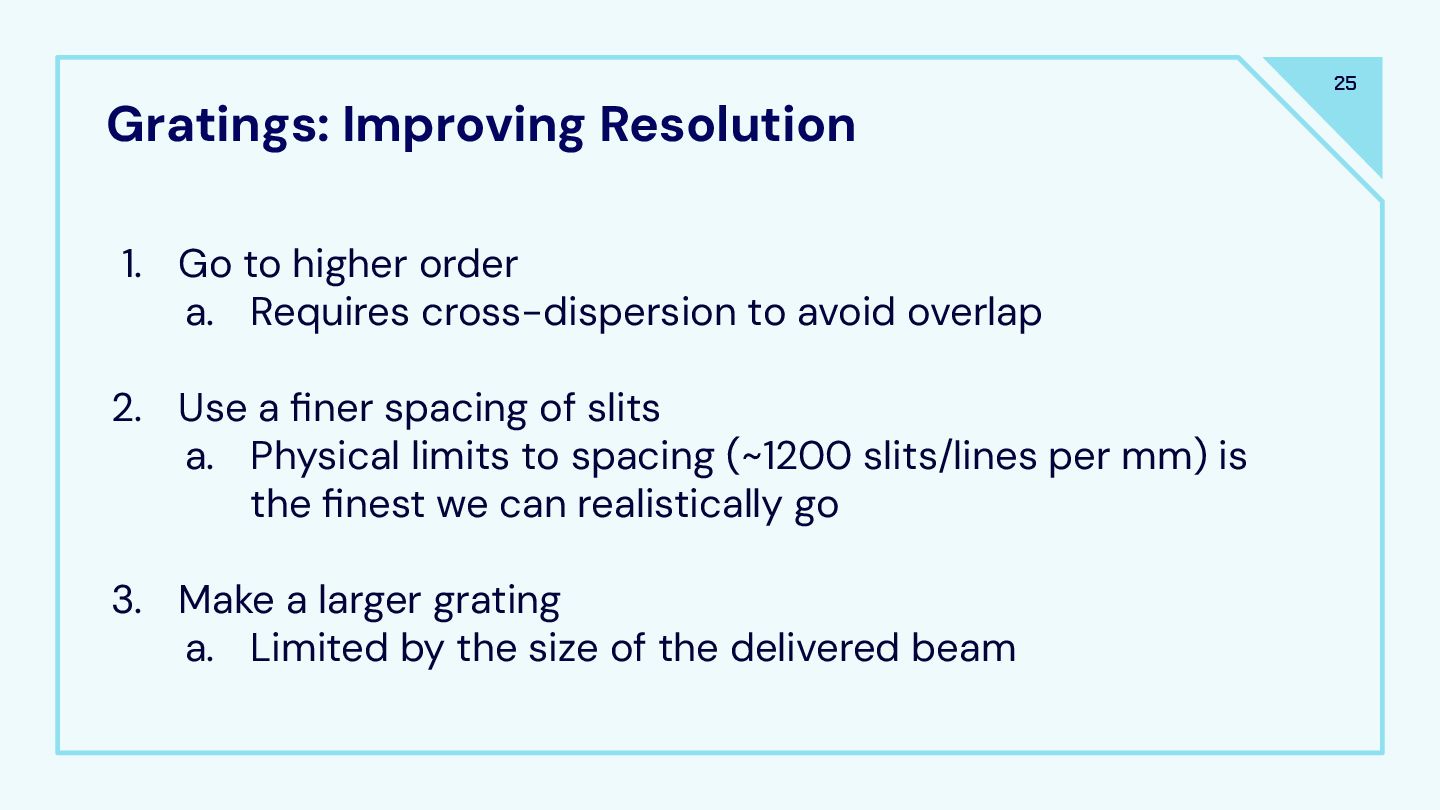 25

Gratings: Improving Resolution

1. Go to higher order
   a. Requires cross-dispersion to avoid overlap

2. Use a finer spacing of slits
   a. Physical limits to spacing (~1200 slits/lines per mm) is the finest we can realistically go

3. Make a larger grating
   a. Limited by the size of the delivered beam